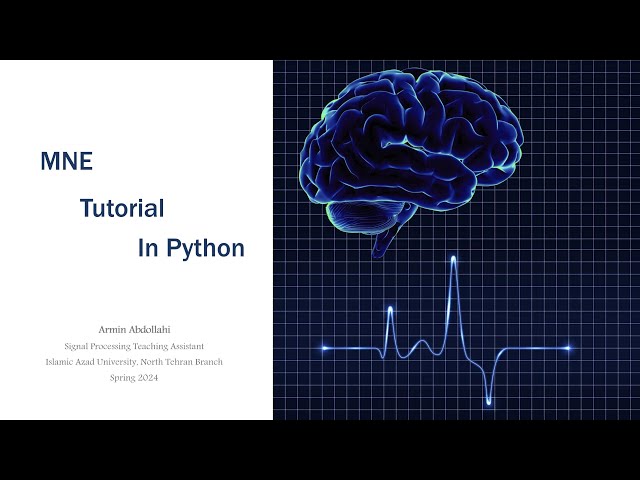 MNE
Tutorial
In Python

Armin Abdollahi
Signal Processing Teaching Assistant
Islamic Azad University, North Tehran Branch
Spring 2024